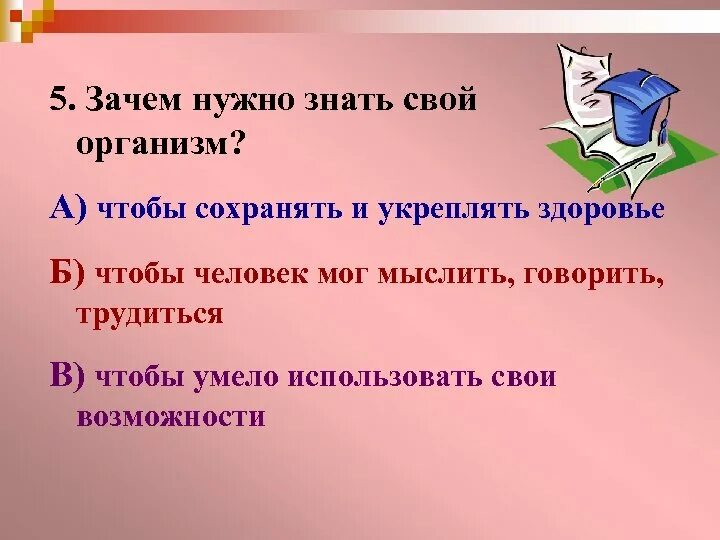 5. Зачем нужно знать свой организм?

А) чтобы сохранять и укреплять здоровье

Б) чтобы человек мог мыслить, говорить, трудиться

В) чтобы умело использовать свои возможности